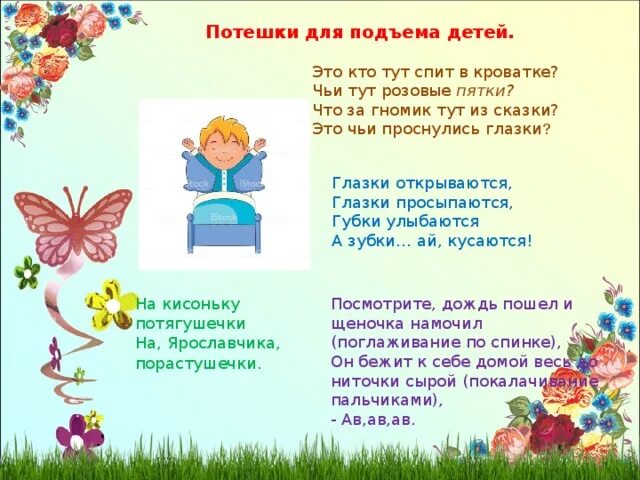 Потешки для подъема детей.

Это кто тут спит в кроватке?
Чьи тут розовые пятки?
Что за гномик тут из сказки?
Это чьи проснулись глазки?

iStock iStock iStock

Глазки открываются,
Глазки просыпаются,
Губки улыбаются
А зубки... ай, кусаются!

На кисоньку
потягушечки
На, Ярославчика,
порастушечки.

Посмотрите, дождь пошел и
щеночка намочил
(поглаживание по спинке),
Он бежит к себе домой весь до
ниточки сырой (покалачивание
пальчиками),
- Ав,ав,ав.